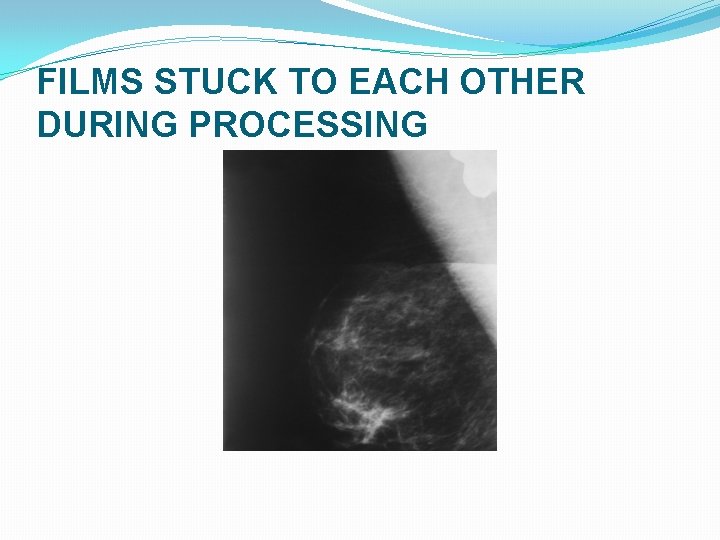 FILMS STUCK TO EACH OTHER DURING PROCESSING